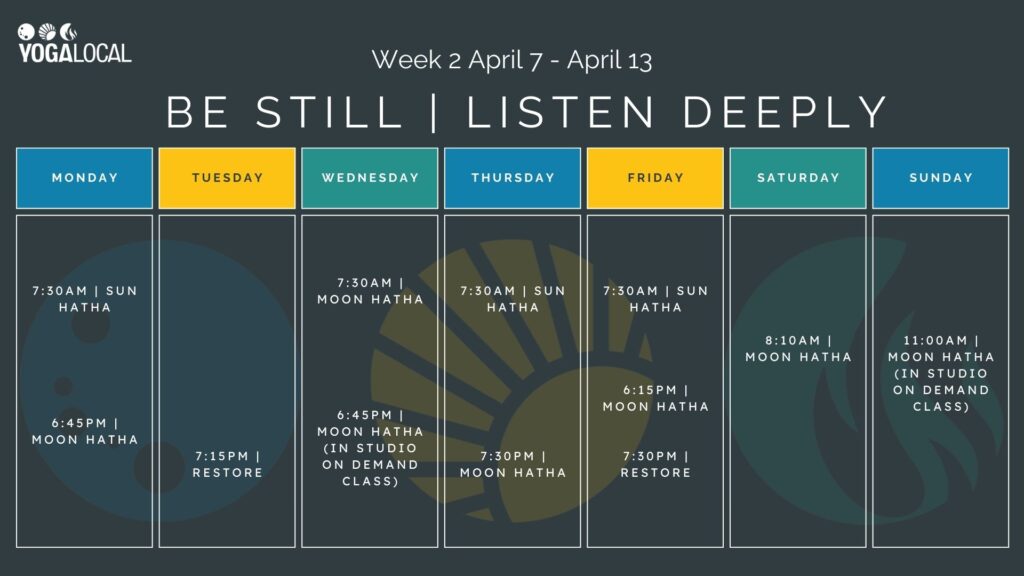 YOGALOCAL

Week 2 April 7 - April 13

BE STILL | LISTEN DEEPLY

| MONDAY | TUESDAY | WEDNESDAY | THURSDAY | FRIDAY | SATURDAY | SUNDAY |
|---|---|---|---|---|---|---|
| 7:30AM \| SUN HATHA | | 7:30AM \| MOON HATHA | 7:30AM \| SUN HATHA | 7:30AM \| SUN HATHA | 8:10AM \| MOON HATHA | 11:00AM \| MOON HATHA (IN STUDIO ON DEMAND CLASS) |
| 6:45PM \| MOON HATHA | 7:15PM \| RESTORE | 6:45PM \| MOON HATHA (IN STUDIO ON DEMAND CLASS) | 7:30PM \| MOON HATHA | 6:15PM \| MOON HATHA | | |
| | | | | 7:30PM \| RESTORE | | |